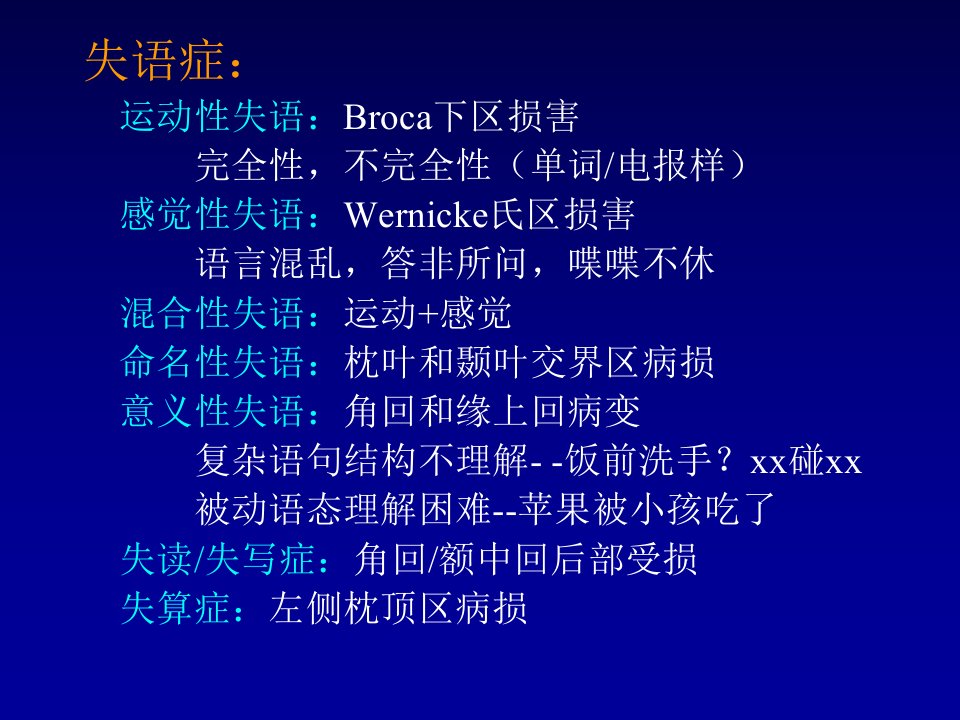 失语症：

运动性失语：Broca下区损害

完全性，不完全性（单词/电报样）

感觉性失语：Wernicke氏区损害

语言混乱，答非所问，喋喋不休

混合性失语：运动+感觉

命名性失语：枕叶和颞叶交界区病损

意义性失语：角回和缘上回病变

复杂语句结构不理解- -饭前洗手？xx碰xx

被动语态理解困难--苹果被小孩吃了

失读/失写症：角回/额中回后部受损

失算症：左侧枕顶区病损